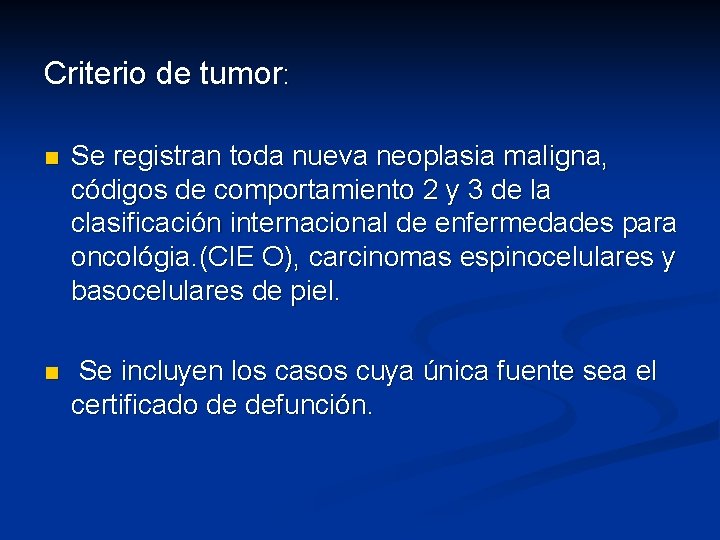 Criterio de tumor:

Se registran toda nueva neoplasia maligna, códigos de comportamiento 2 y 3 de la clasificación internacional de enfermedades para oncológia.(CIE O), carcinomas espinocelulares y basocelulares de piel.

Se incluyen los casos cuya única fuente sea el certificado de defunción.